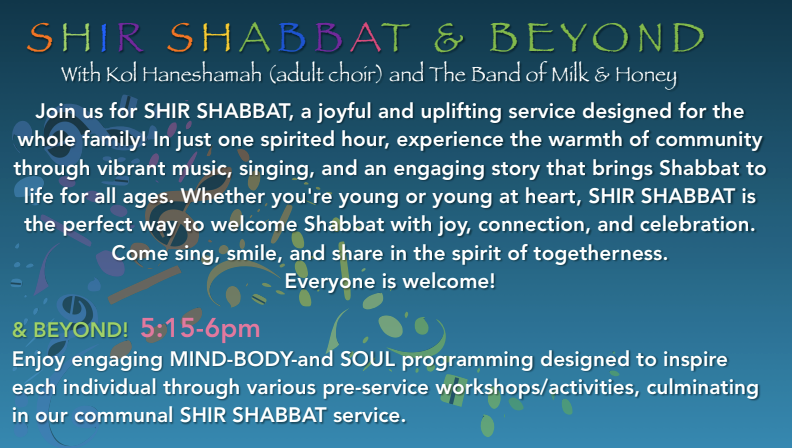 SHIR SHABBAT & BEYOND

With Kol Haneshamah (adult choir) and The Band of Milk & Honey

Join us for SHIR SHABBAT, a joyful and uplifting service designed for the whole family! In just one spirited hour, experience the warmth of community through vibrant music, singing, and an engaging story that brings Shabbat to life for all ages. Whether you're young or young at heart, SHIR SHABBAT is the perfect way to welcome Shabbat with joy, connection, and celebration. Come sing, smile, and share in the spirit of togetherness. Everyone is welcome!

& BEYOND! 5:15-6pm

Enjoy engaging MIND-BODY-and SOUL programming designed to inspire each individual through various pre-service workshops/activities, culminating in our communal SHIR SHABBAT service.